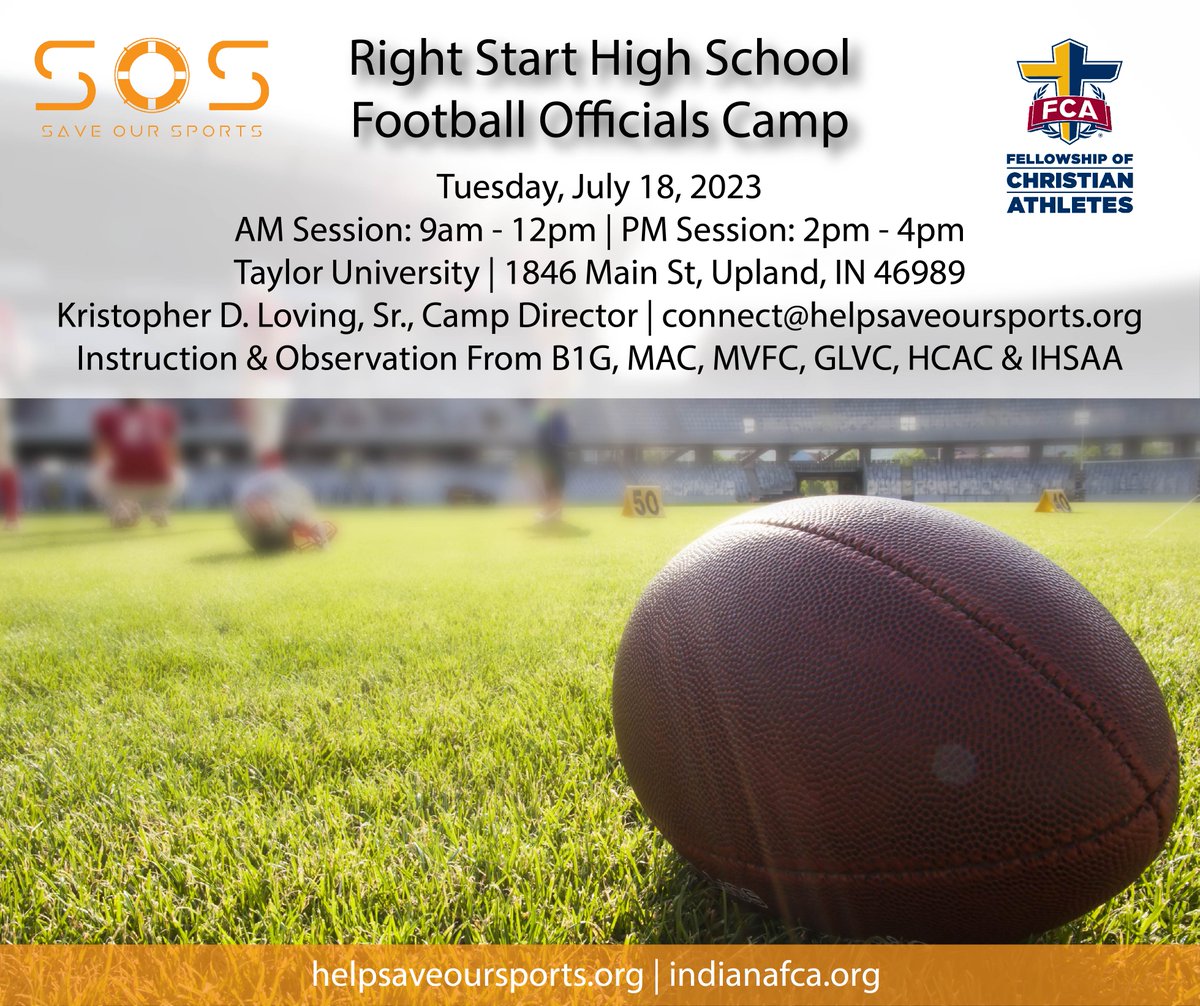 SOS
SAVE OUR SPORTS

Right Start High School Football Officials Camp

FCA
FELLOWSHIP OF CHRISTIAN ATHLETES

Tuesday, July 18, 2023
AM Session: 9am - 12pm | PM Session: 2pm - 4pm
Taylor University | 1846 Main St, Upland, IN 46989
Kristopher D. Loving, Sr., Camp Director | connect@helpsaveoursports.org
Instruction & Observation From B1G, MAC, MVFC, GLVC, HCAC & IHSAA

50

40

helpsaveoursports.org | indianafca.org